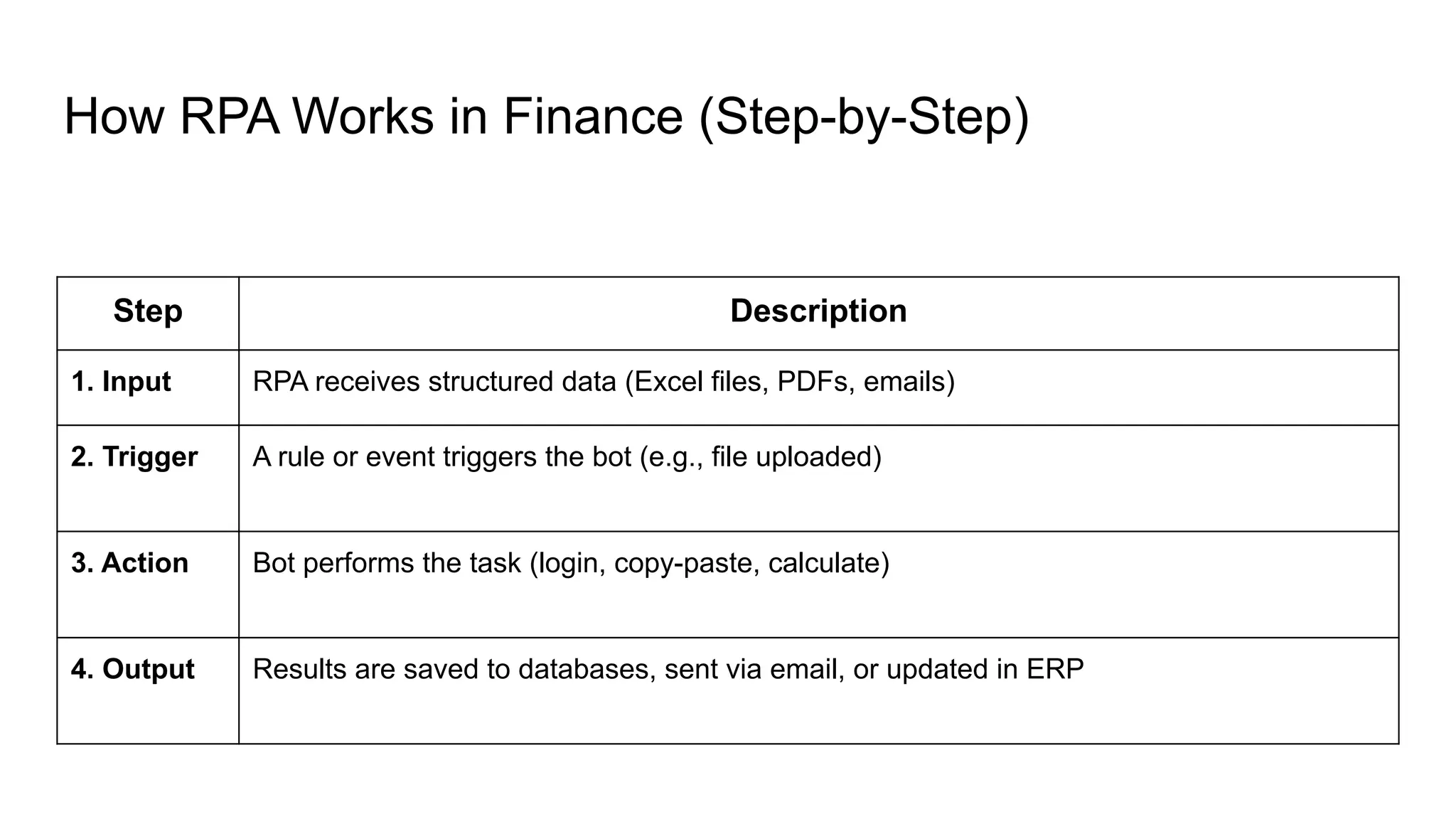 How RPA Works in Finance (Step-by-Step)

| Step | Description |
|---|---|
| 1. Input | RPA receives structured data (Excel files, PDFs, emails) |
| 2. Trigger | A rule or event triggers the bot (e.g., file uploaded) |
| 3. Action | Bot performs the task (login, copy-paste, calculate) |
| 4. Output | Results are saved to databases, sent via email, or updated in ERP |